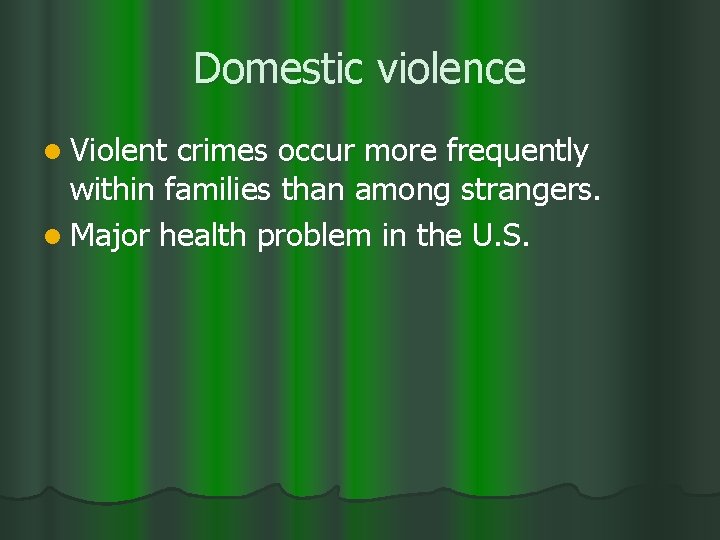 Domestic violence

- Violent crimes occur more frequently within families than among strangers.
- Major health problem in the U.S.